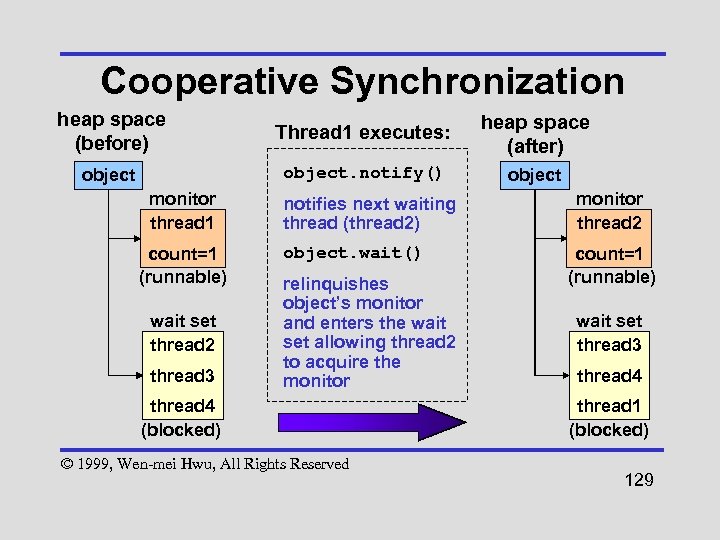 Cooperative Synchronization

heap space (before)

object

monitor

thread1

count=1

(runnable)

wait set

thread2

thread3

thread4

(blocked)

Thread1 executes:

object.notify()

notifies next waiting thread (thread2)

object.wait()

relinquishes object's monitor and enters the wait set allowing thread2 to acquire the monitor

heap space (after)

object

monitor

thread2

count=1

(runnable)

wait set

thread3

thread4

thread1

(blocked)

© 1999, Wen-mei Hwu, All Rights Reserved

129